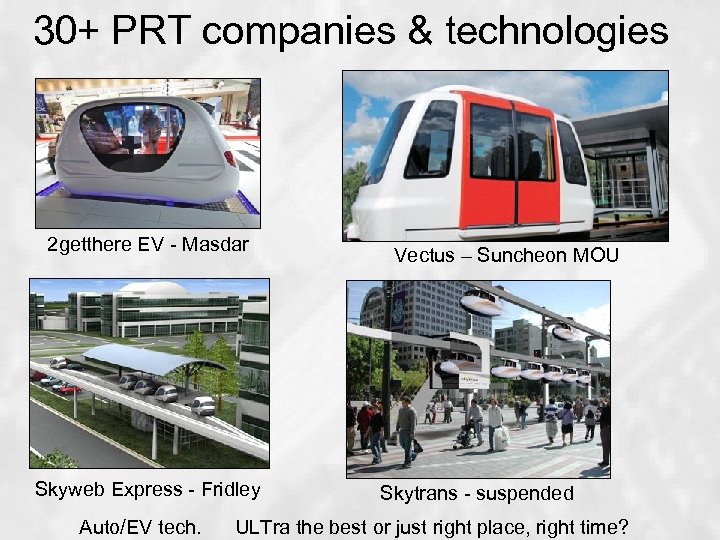 30+ PRT companies & technologies

2getthere EV - Masdar

Vectus – Suncheon MOU

Skyweb Express - Fridley

Skytrans - suspended

Auto/EV tech.    ULTra the best or just right place, right time?